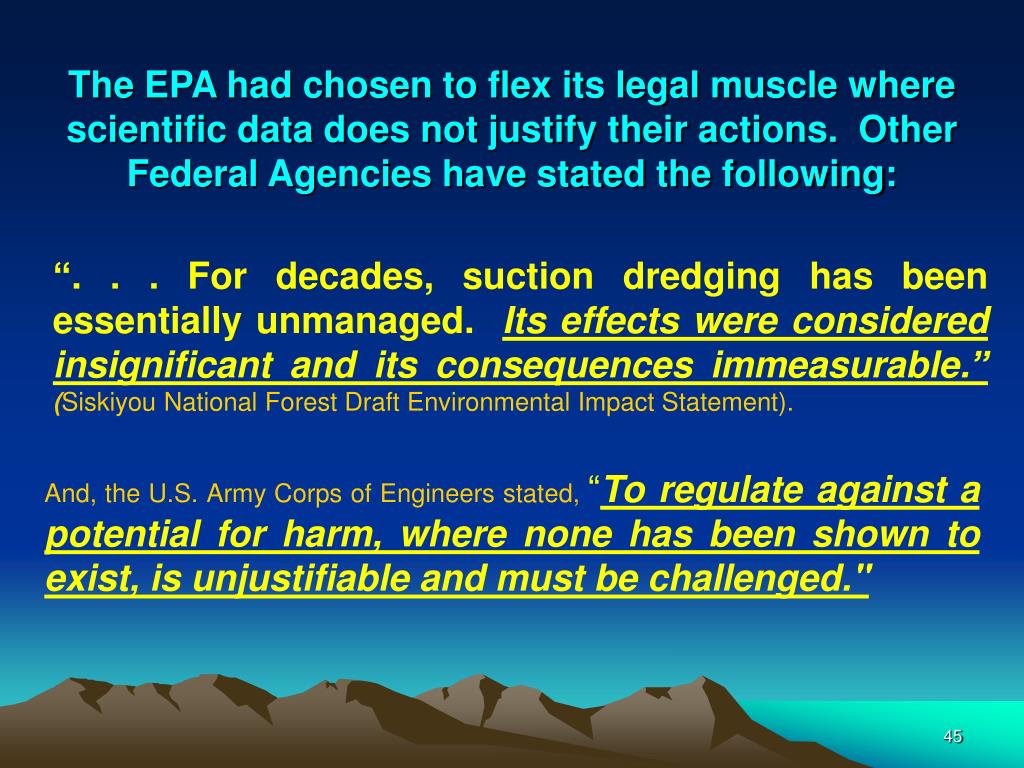 The EPA had chosen to flex its legal muscle where scientific data does not justify their actions. Other Federal Agencies have stated the following:

“. . . For decades, suction dredging has been essentially unmanaged. Its effects were considered insignificant and its consequences immeasurable.” (Siskiyou National Forest Draft Environmental Impact Statement).

And, the U.S. Army Corps of Engineers stated, “To regulate against a potential for harm, where none has been shown to exist, is unjustifiable and must be challenged."

45